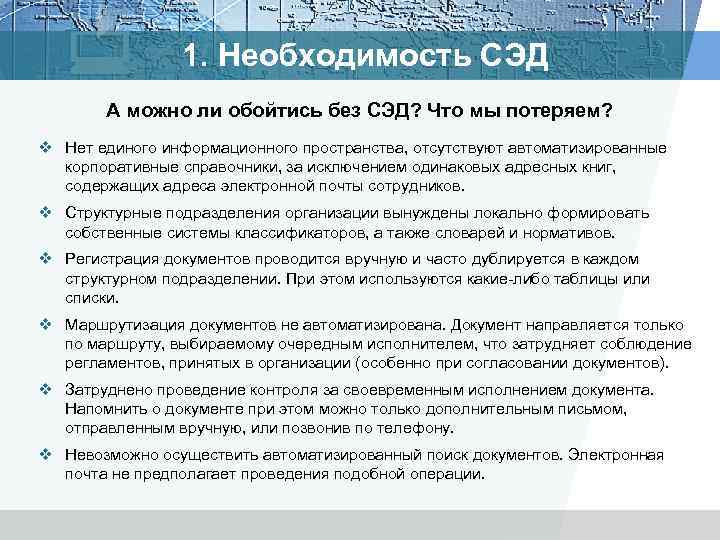 1. Необходимость СЭД

А можно ли обойтись без СЭД? Что мы потеряем?

❖ Нет единого информационного пространства, отсутствуют автоматизированные корпоративные справочники, за исключением одинаковых адресных книг, содержащих адреса электронной почты сотрудников.

❖ Структурные подразделения организации вынуждены локально формировать собственные системы классификаторов, а также словарей и нормативов.

❖ Регистрация документов проводится вручную и часто дублируется в каждом структурном подразделении. При этом используются какие-либо таблицы или списки.

❖ Маршрутизация документов не автоматизирована. Документ направляется только по маршруту, выбираемому очередным исполнителем, что затрудняет соблюдение регламентов, принятых в организации (особенно при согласовании документов).

❖ Затруднено проведение контроля за своевременным исполнением документа. Напомнить о документе при этом можно только дополнительным письмом, отправленным вручную, или позвонив по телефону.

❖ Невозможно осуществить автоматизированный поиск документов. Электронная почта не предполагает проведения подобной операции.